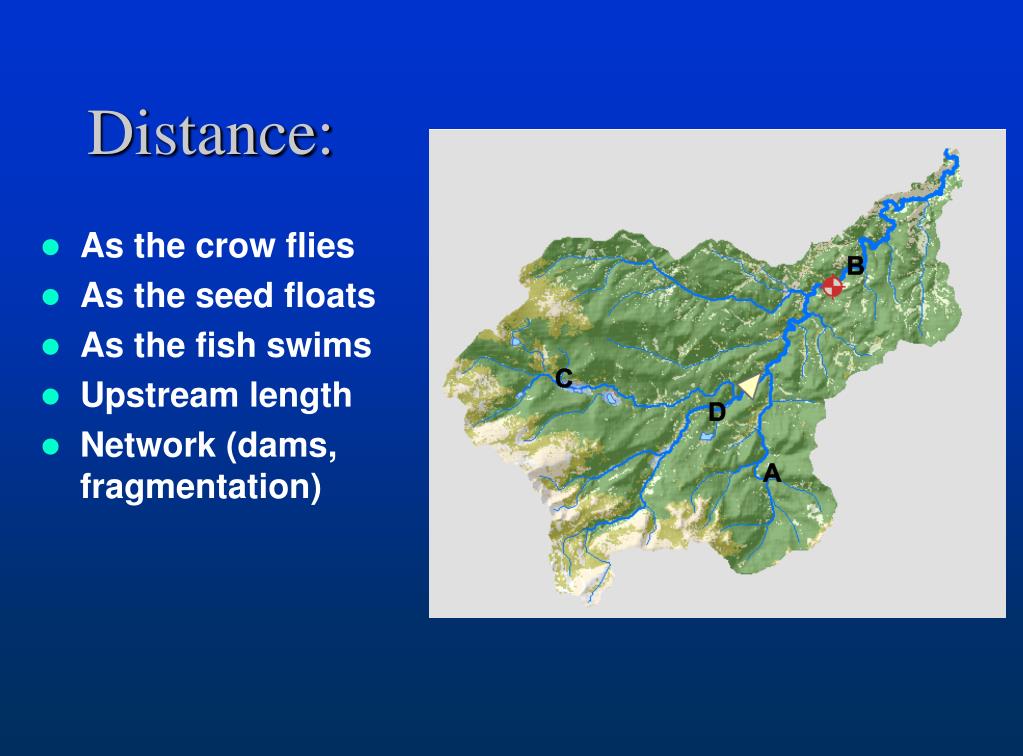 Distance:

- As the crow flies
- As the seed floats
- As the fish swims
- Upstream length
- Network (dams, fragmentation)

B

C

D

A